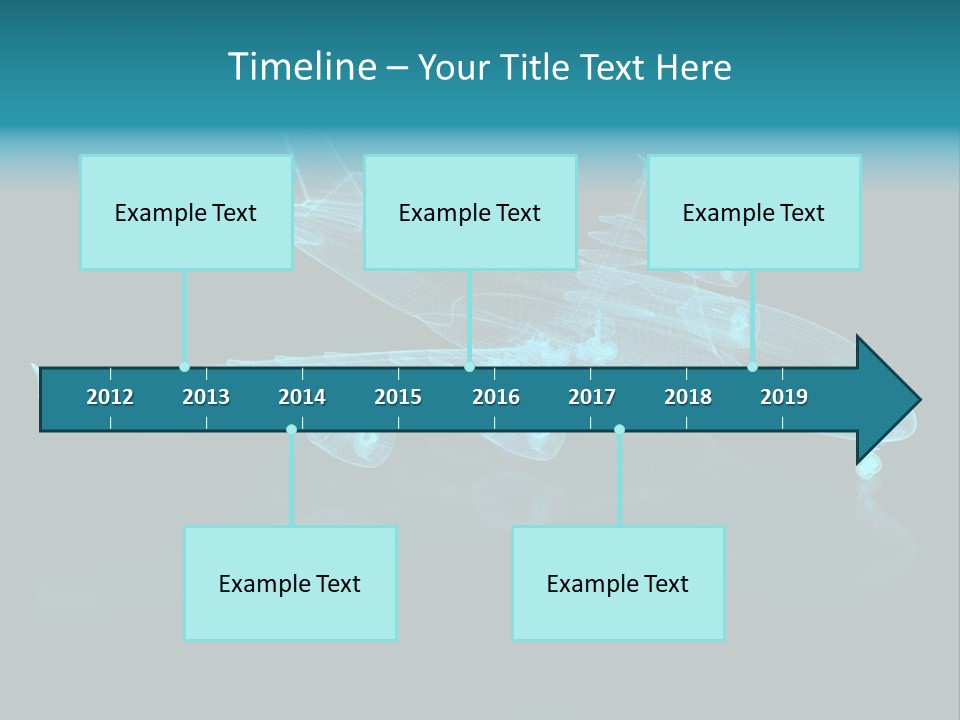 Timeline – Your Title Text Here

Example Text

Example Text

Example Text

2012 2013 2014 2015 2016 2017 2018 2019

Example Text

Example Text